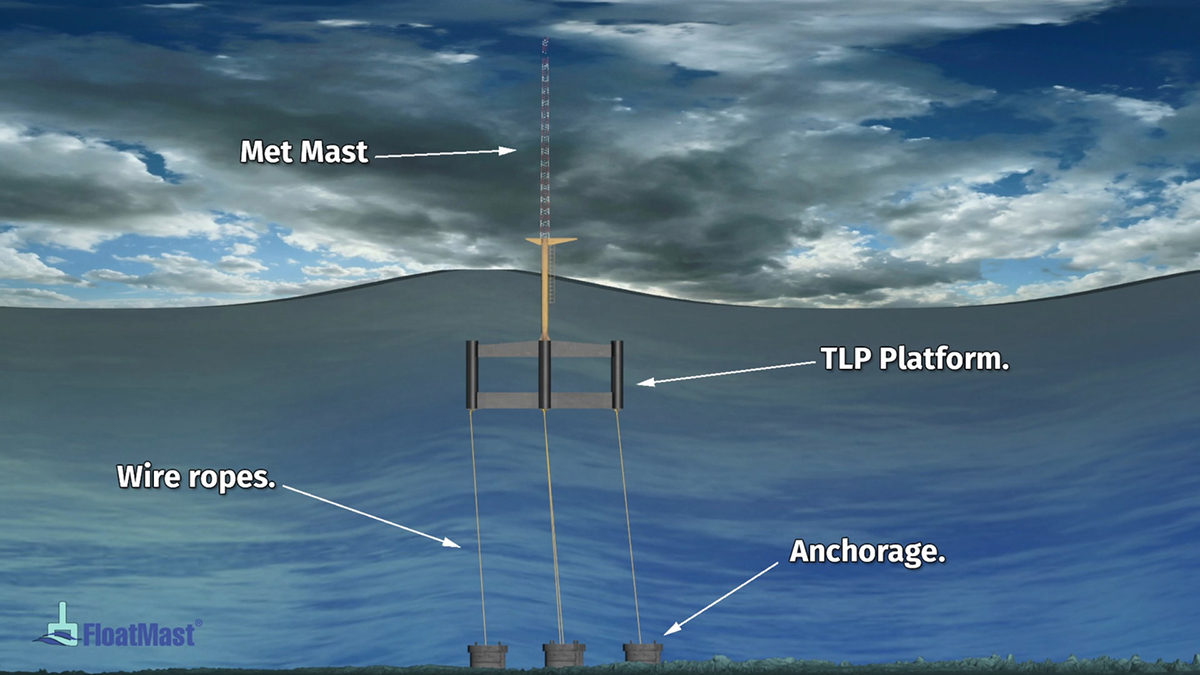 Met Mast

TLP Platform.

Wire ropes.

Anchorage.

FloatMast®